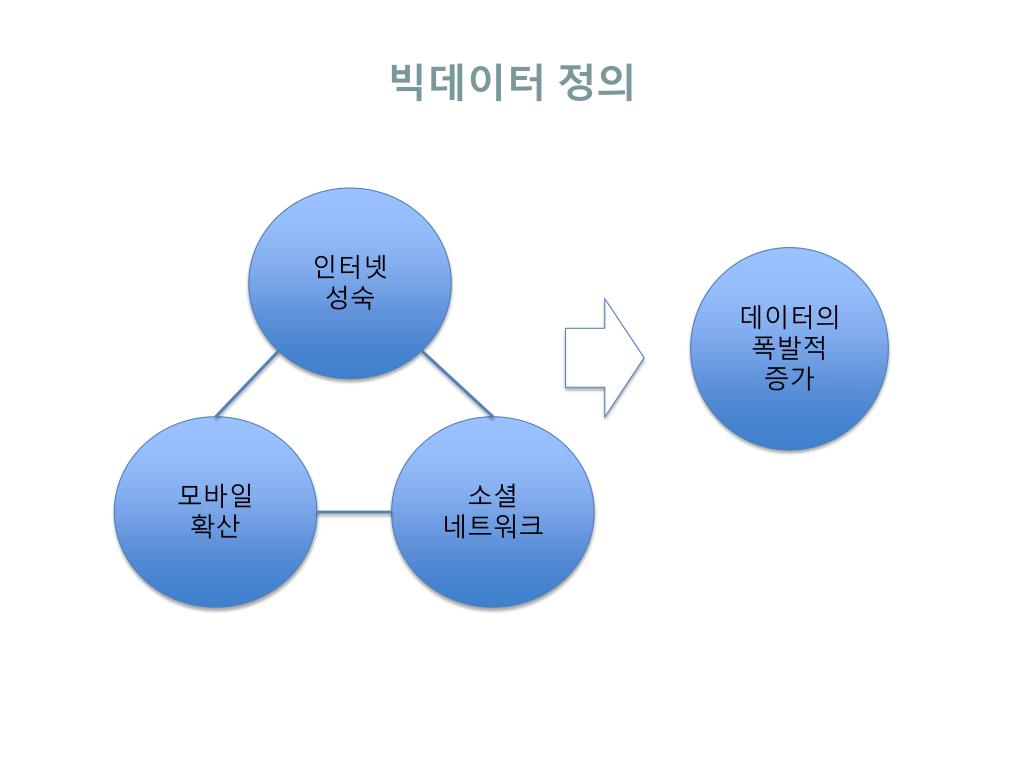 빅데이터 정의

인터넷
성숙

모바일
확산

소셜
네트워크

데이터의
폭발적
증가